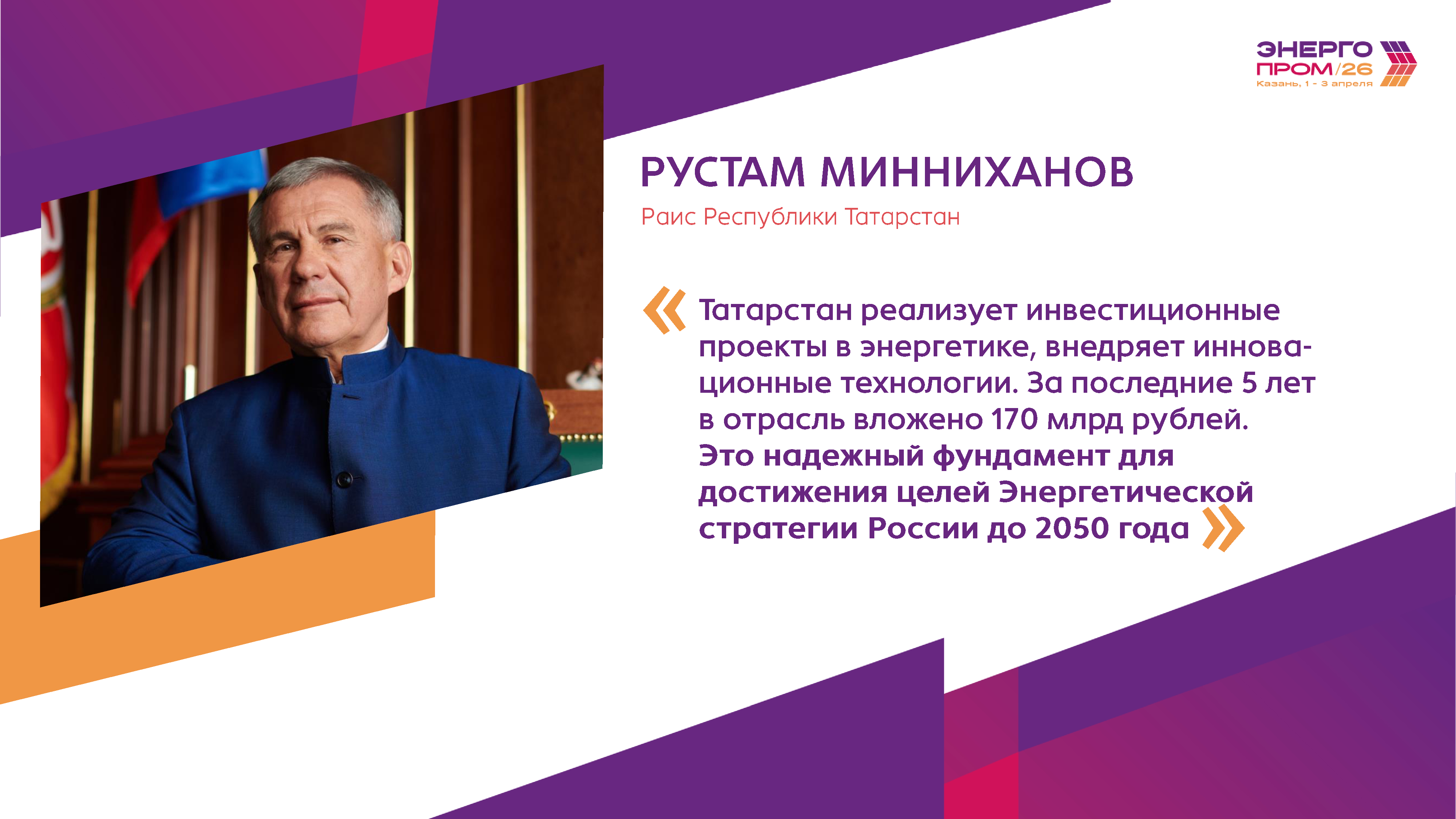 ЭНЕРГО
ПРОМ/26
Казань, 1 - 3 апреля

РУСТАМ МИННИХАНОВ
Раис Республики Татарстан

« Татарстан реализует инвестиционные проекты в энергетике, внедряет инновационные технологии. За последние 5 лет в отрасль вложено 170 млрд рублей.
Это надежный фундамент для достижения целей Энергетической стратегии России до 2050 года »